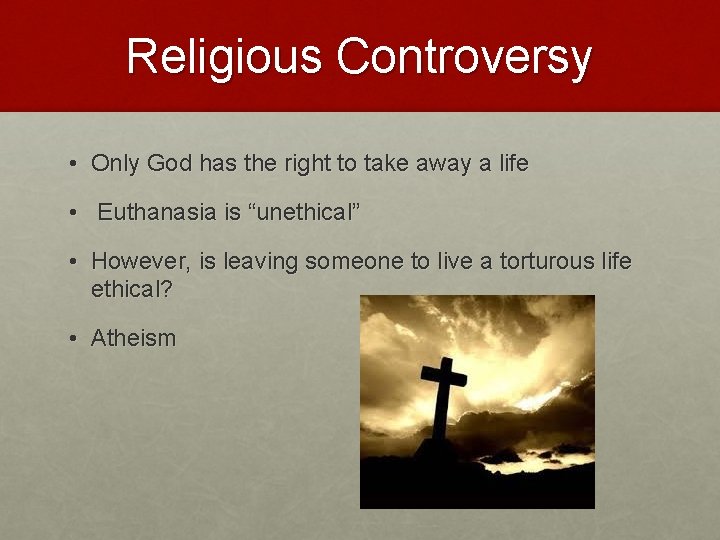 Religious Controversy

• Only God has the right to take away a life

• Euthanasia is "unethical"

• However, is leaving someone to live a torturous life ethical?

• Atheism